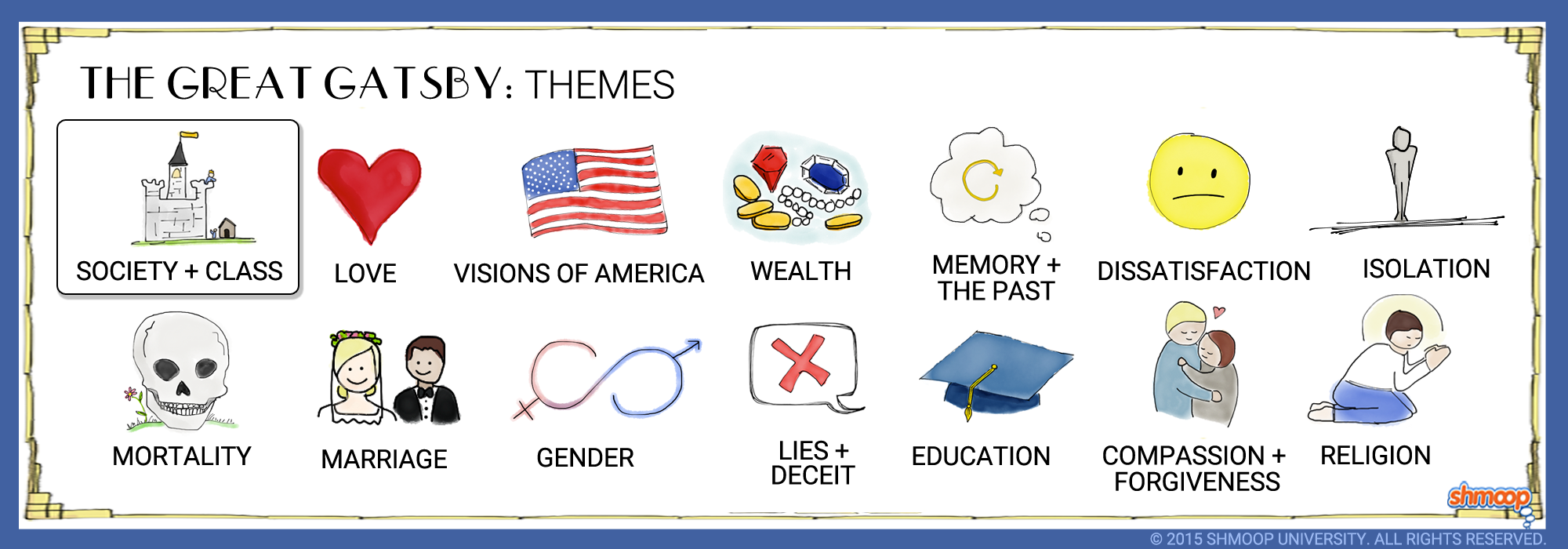 THE GREAT GATSBY: THEMES

SOCIETY + CLASS

LOVE

VISIONS OF AMERICA

WEALTH

MEMORY + THE PAST

DISSATISFACTION

ISOLATION

MORTALITY

MARRIAGE

GENDER

LIES + DECEIT

EDUCATION

COMPASSION + FORGIVENESS

RELIGION

shmoop

© 2015 SHMOOP UNIVERSITY. ALL RIGHTS RESERVED.